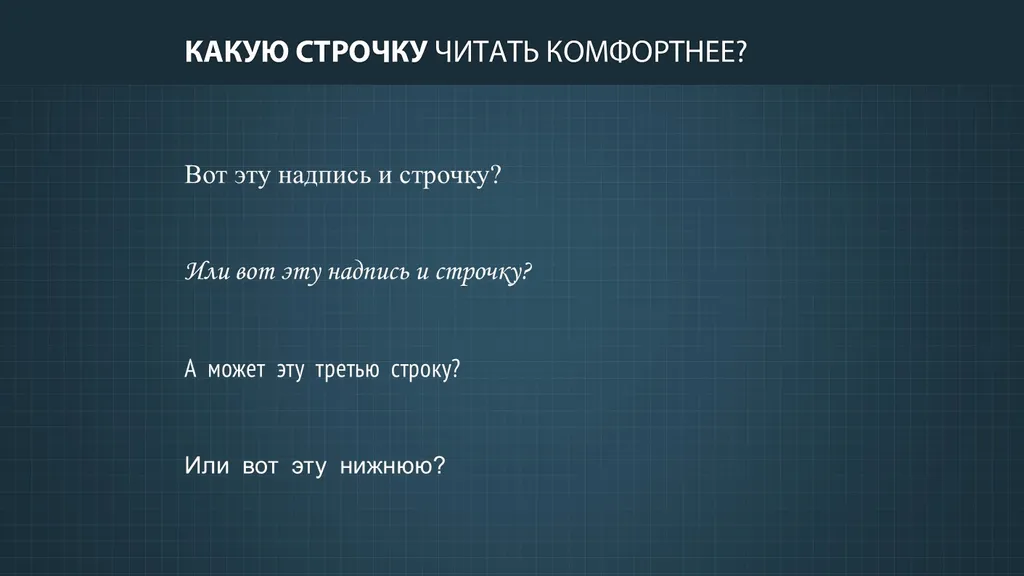 КАКУЮ СТРОЧКУ ЧИТАТЬ КОМФОРТНЕЕ?

Вот эту надпись и строчку?

Или вот эту надпись и строчку?

А может эту третью строку?

Или вот эту нижнюю?